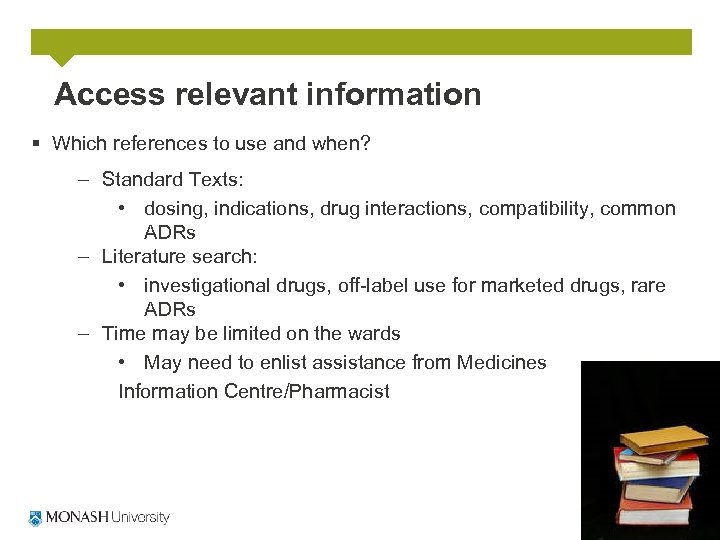 Access relevant information

▪ Which references to use and when?

– Standard Texts:

• dosing, indications, drug interactions, compatibility, common ADRs

– Literature search:

• investigational drugs, off-label use for marketed drugs, rare ADRs

– Time may be limited on the wards

• May need to enlist assistance from Medicines Information Centre/Pharmacist

MONASH University